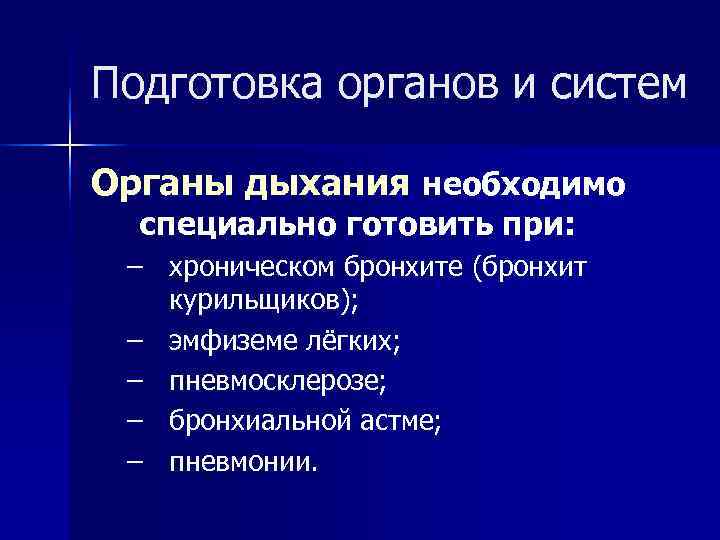 Подготовка органов и систем

Органы дыхания необходимо специально готовить при:

– хроническом бронхите (бронхит курильщиков);
– эмфиземе лёгких;
– пневмосклерозе;
– бронхиальной астме;
– пневмонии.